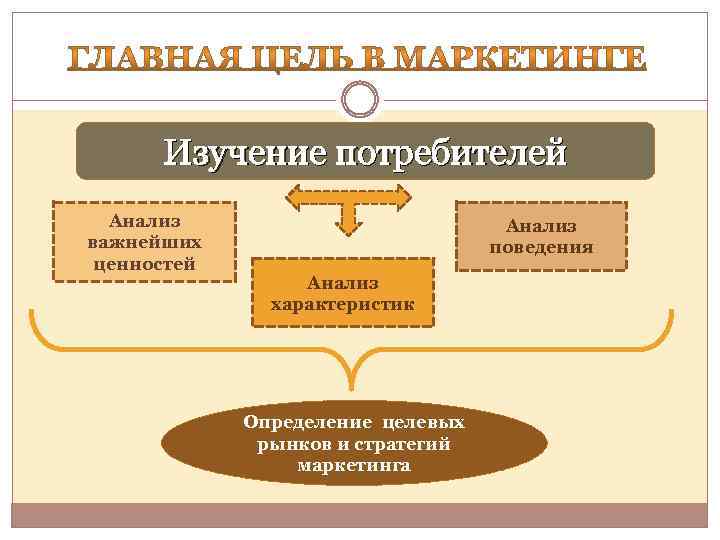 ГЛАВНАЯ ЦЕЛЬ В МАРКЕТИНГЕ

Изучение потребителей

Анализ важнейших ценностей

Анализ характеристик

Анализ поведения

Определение целевых рынков и стратегий маркетинга